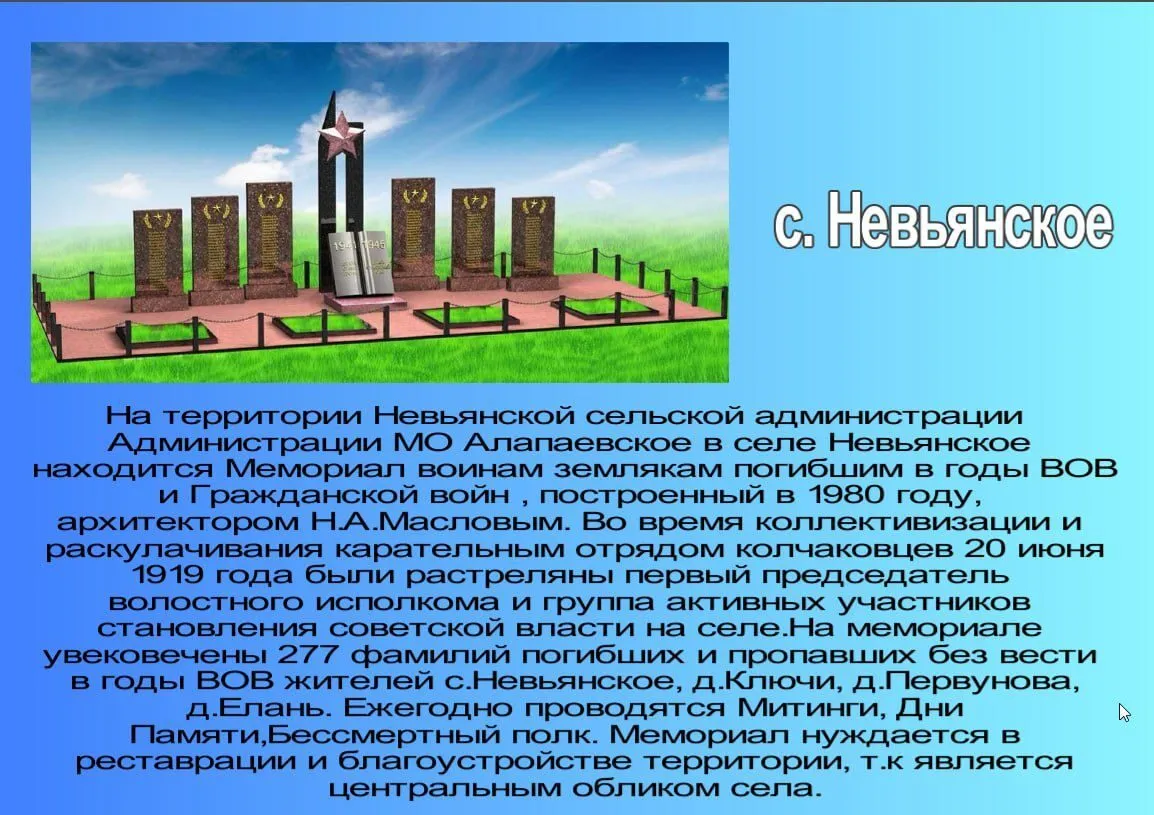 1941 1945

с. Невьянское

На территории Невьянской сельской администрации Администрации МО Алапаевское в селе Невьянское находится Мемориал воинам землякам погибшим в годы ВОВ и Гражданской войн , построенный в 1980 году, архитектором Н.А.Масловым. Во время коллективизации и раскулачивания карательным отрядом колчаковцев 20 июня 1919 года были растреляны первый председатель волостного исполкома и группа активных участников становления советской власти на селе.На мемориале увековечены 277 фамилий погибших и пропавших без вести в годы ВОВ жителей с.Невьянское, д.Ключи, д.Первунова, д.Елань. Ежегодно проводятся Митинги, Дни Памяти,Бессмертный полк. Мемориал нуждается в реставрации и благоустройстве территории, т.к является центральным обликом села.